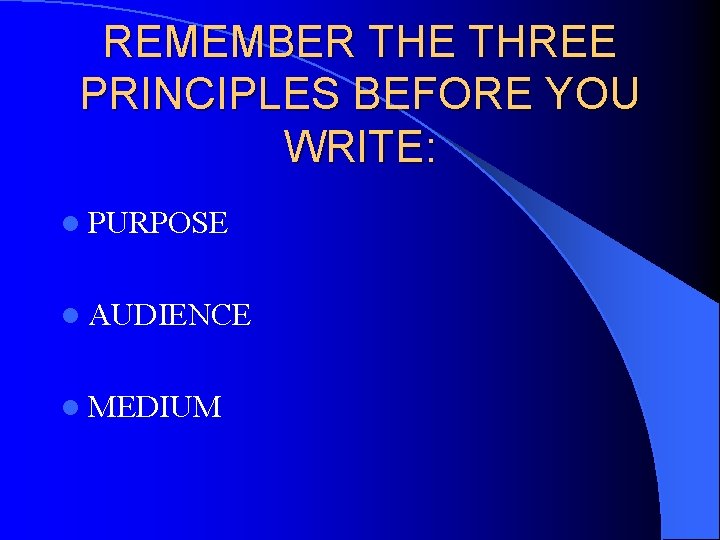 REMEMBER THE THREE PRINCIPLES BEFORE YOU WRITE:

- PURPOSE
- AUDIENCE
- MEDIUM